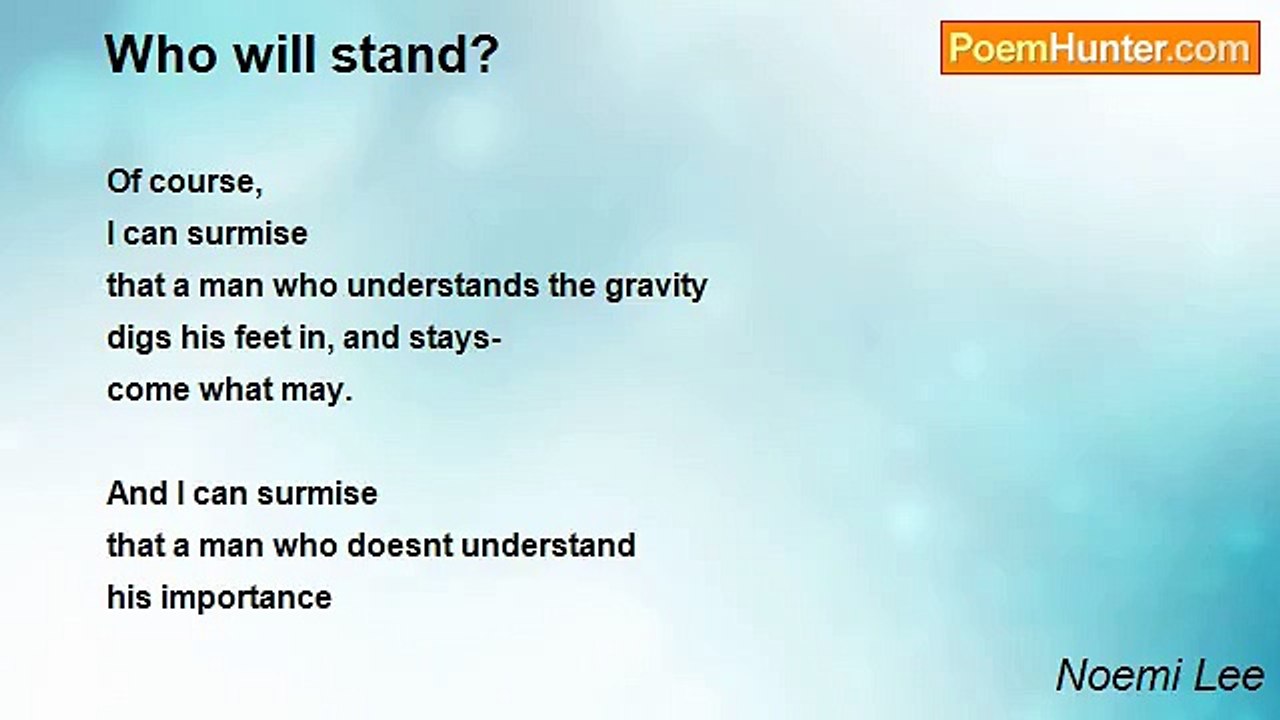 Who will stand?

PoemHunter.com

Of course,
I can surmise
that a man who understands the gravity
digs his feet in, and stays-
come what may.

And I can surmise
that a man who doesnt understand
his importance

Noemi Lee